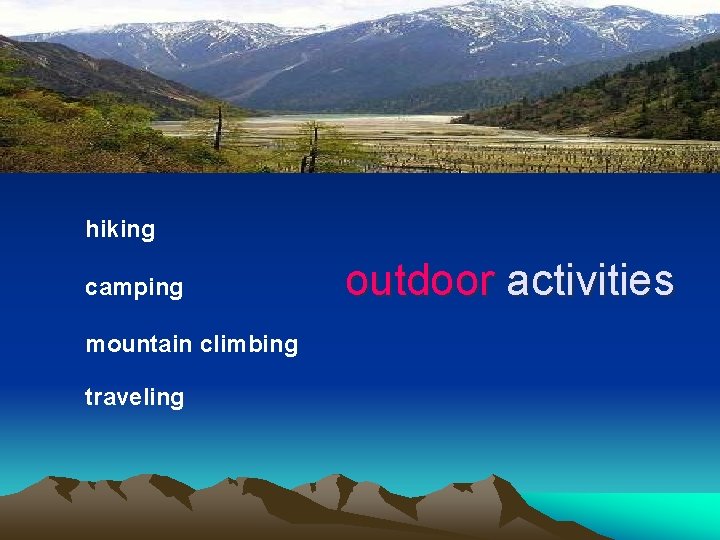 hiking

camping

mountain climbing

traveling

outdoor activities